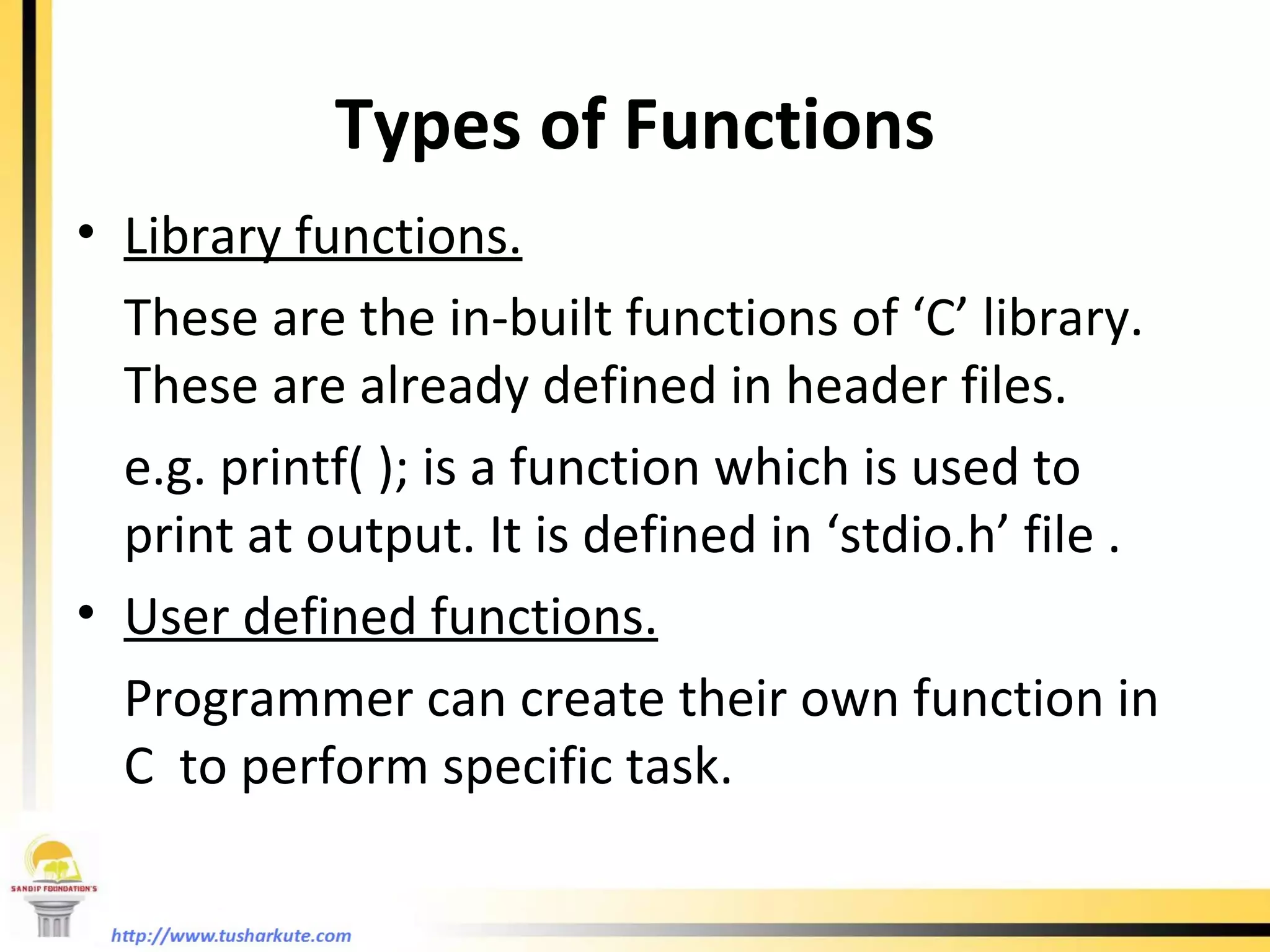 Types of Functions

• Library functions.

These are the in-built functions of ‘C’ library. These are already defined in header files.

e.g. printf( ); is a function which is used to print at output. It is defined in ‘stdio.h’ file .

• User defined functions.

Programmer can create their own function in C to perform specific task.

SANDIP FOUNDATION'S

http://www.tusharkute.com